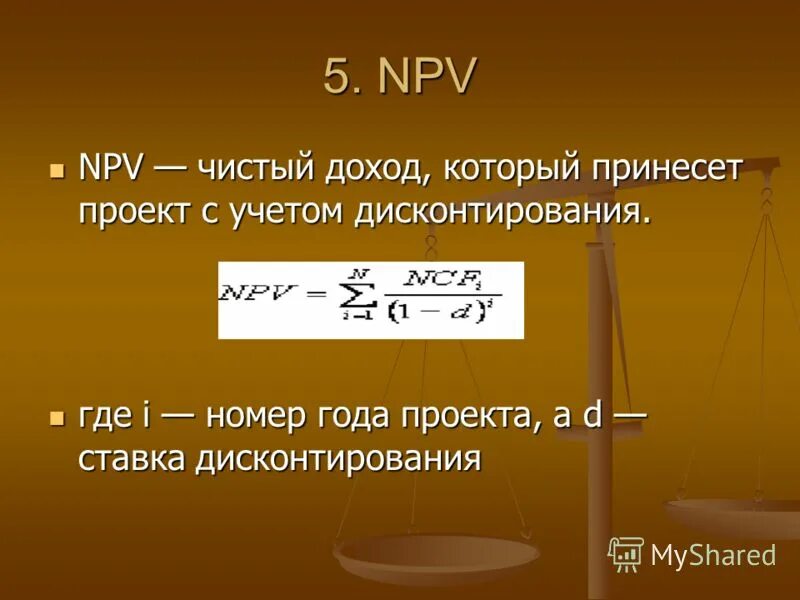 5. NPV

NPV — чистый доход, который принесет проект с учетом дисконтирования.

$NPV = \sum_{i=1}^{N} \frac{NCF_i}{(1-d)^i}$

где i — номер года проекта, а d — ставка дисконтирования

MyShared